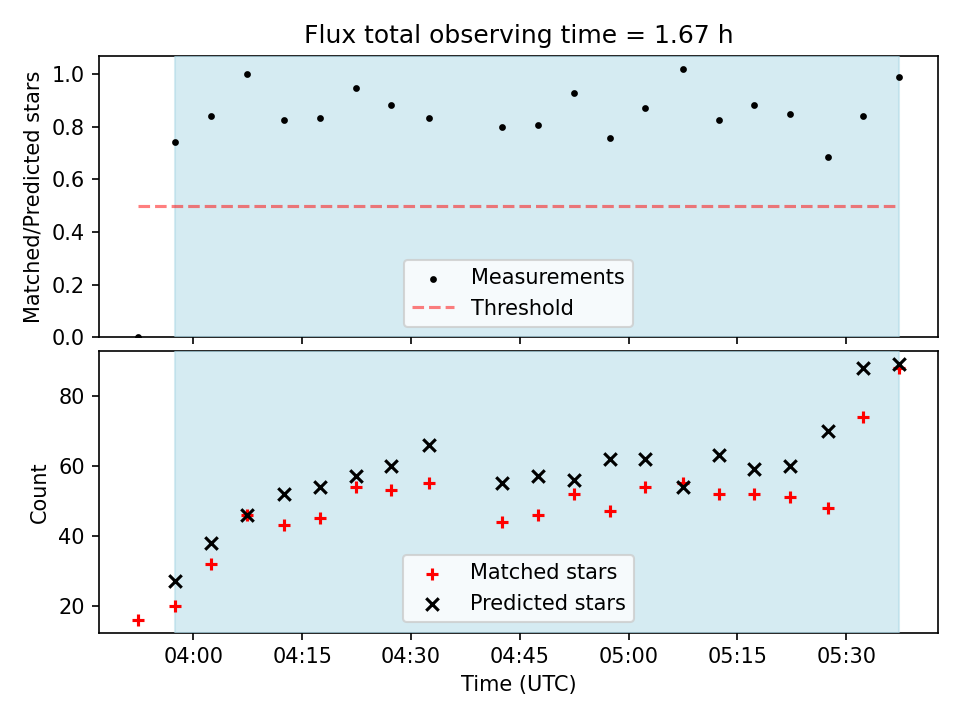 Flux total observing time = 1.67 h

Matched/Predicted stars

1.0
0.8
0.6
0.4
0.2
0.0

Measurements
Threshold

Count

80
60
40
20

Matched stars
Predicted stars

04:00 04:15 04:30 04:45 05:00 05:15 05:30

Time (UTC)